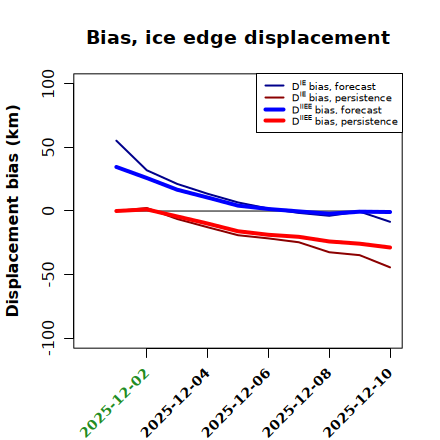 Bias, ice edge displacement

$D^{IE}$ bias, forecast
$D^{IE}$ bias, persistence
$D^{IIEE}$ bias, forecast
$D^{IIEE}$ bias, persistence

Displacement bias (km)

100
50
0
-50
-100

2025-12-02
2025-12-04
2025-12-06
2025-12-08
2025-12-10